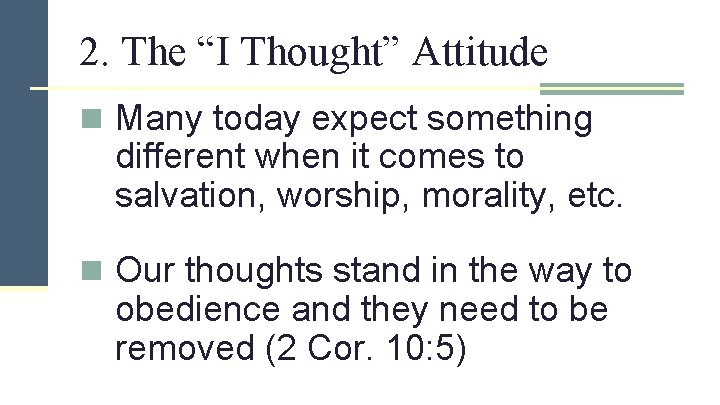 2. The “I Thought” Attitude

Many today expect something different when it comes to salvation, worship, morality, etc.

Our thoughts stand in the way to obedience and they need to be removed (2 Cor. 10:5)